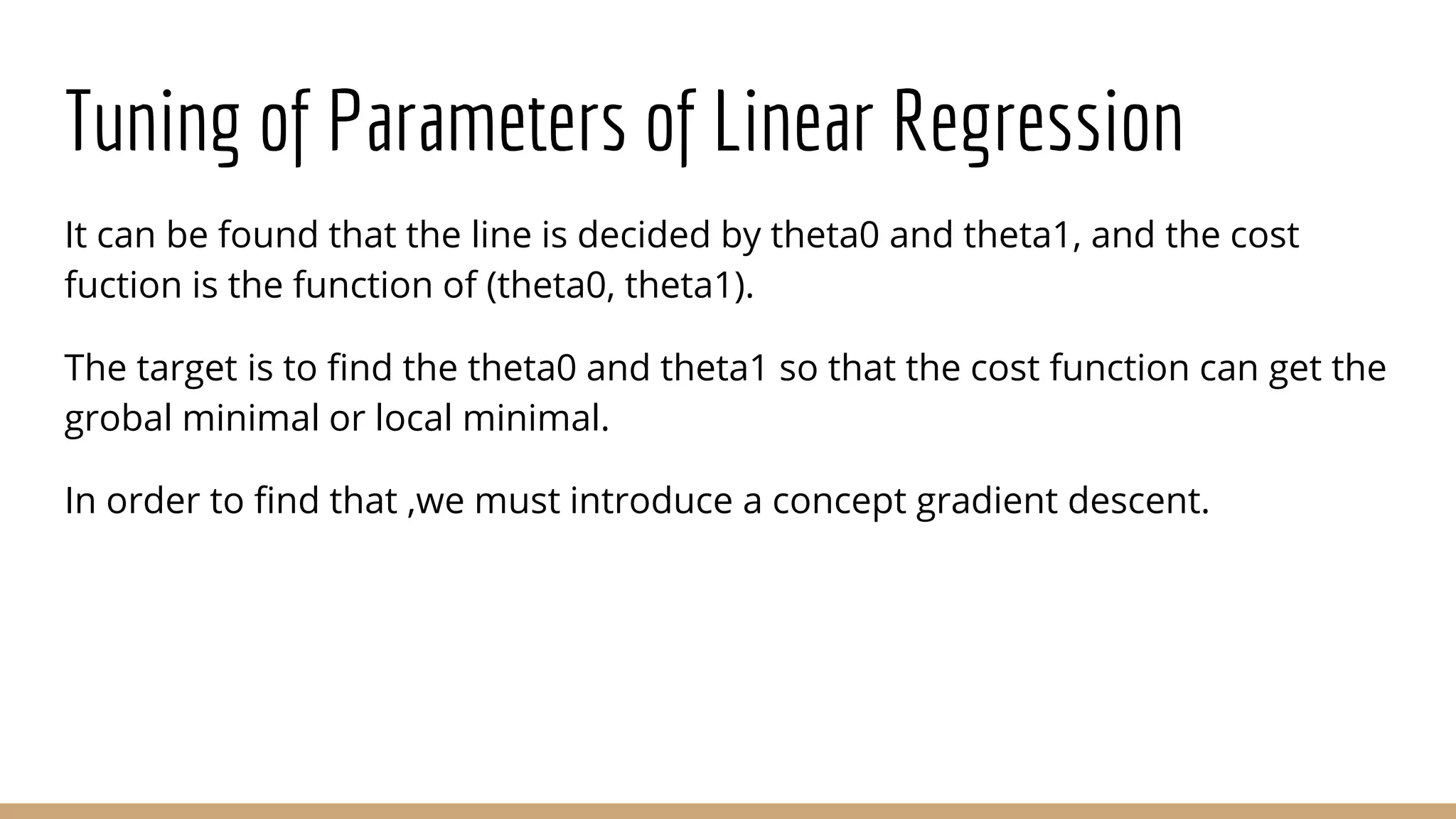 Tuning of Parameters of Linear Regression

It can be found that the line is decided by theta0 and theta1, and the cost fuction is the function of (theta0, theta1).

The target is to find the theta0 and theta1 so that the cost function can get the grobal minimal or local minimal.

In order to find that ,we must introduce a concept gradient descent.